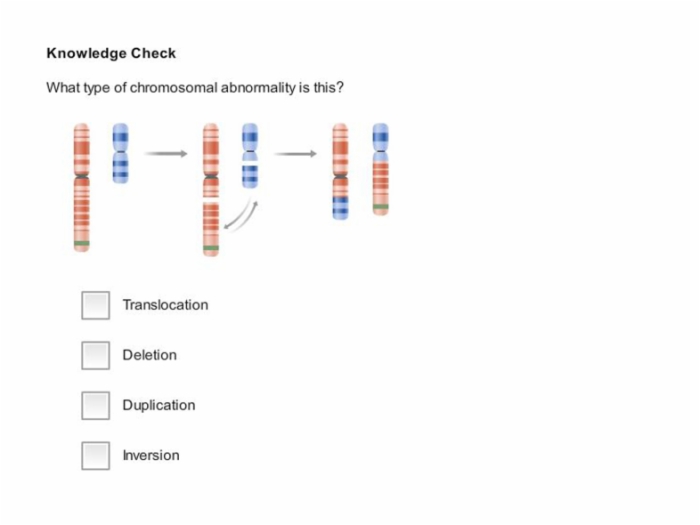 Knowledge Check

What type of chromosomal abnormality is this?

Translocation

Deletion

Duplication

Inversion